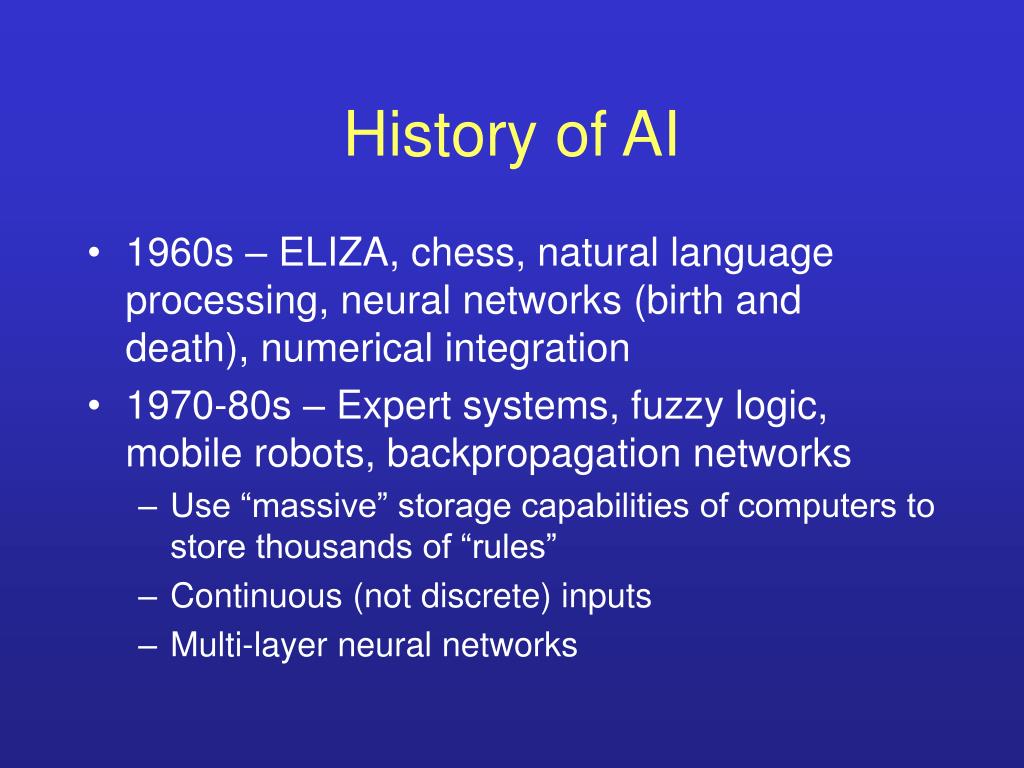 History of AI

• 1960s – ELIZA, chess, natural language processing, neural networks (birth and death), numerical integration
• 1970-80s – Expert systems, fuzzy logic, mobile robots, backpropagation networks
– Use “massive” storage capabilities of computers to store thousands of “rules”
– Continuous (not discrete) inputs
– Multi-layer neural networks